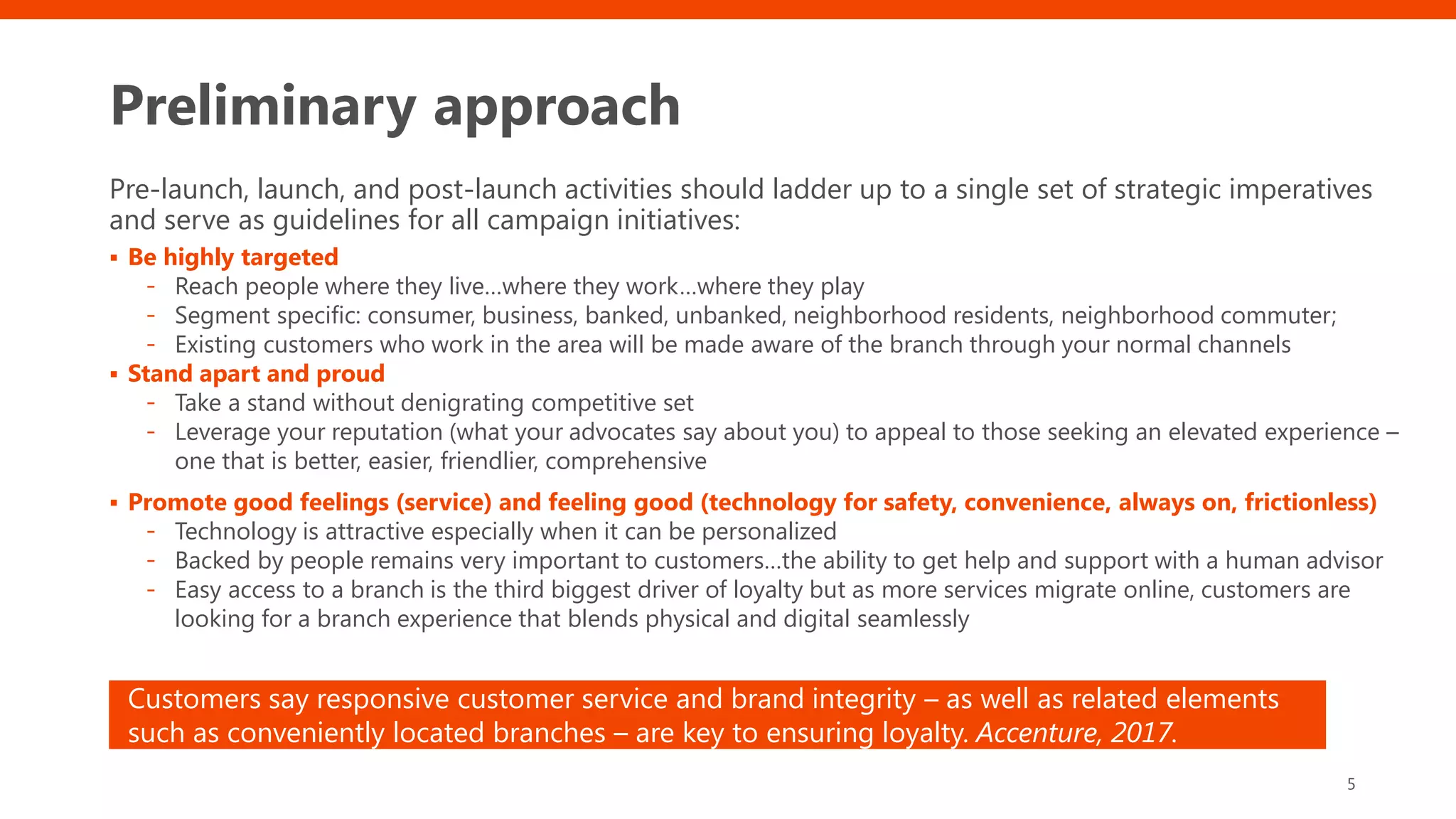 Preliminary approach

Pre-launch, launch, and post-launch activities should ladder up to a single set of strategic imperatives and serve as guidelines for all campaign initiatives:

▪ Be highly targeted
- Reach people where they live…where they work…where they play
- Segment specific: consumer, business, banked, unbanked, neighborhood residents, neighborhood commuter;
- Existing customers who work in the area will be made aware of the branch through your normal channels

▪ Stand apart and proud
- Take a stand without denigrating competitive set
- Leverage your reputation (what your advocates say about you) to appeal to those seeking an elevated experience – one that is better, easier, friendlier, comprehensive

▪ Promote good feelings (service) and feeling good (technology for safety, convenience, always on, frictionless)
- Technology is attractive especially when it can be personalized
- Backed by people remains very important to customers…the ability to get help and support with a human advisor
- Easy access to a branch is the third biggest driver of loyalty but as more services migrate online, customers are looking for a branch experience that blends physical and digital seamlessly

Customers say responsive customer service and brand integrity – as well as related elements such as conveniently located branches – are key to ensuring loyalty. Accenture, 2017.

5